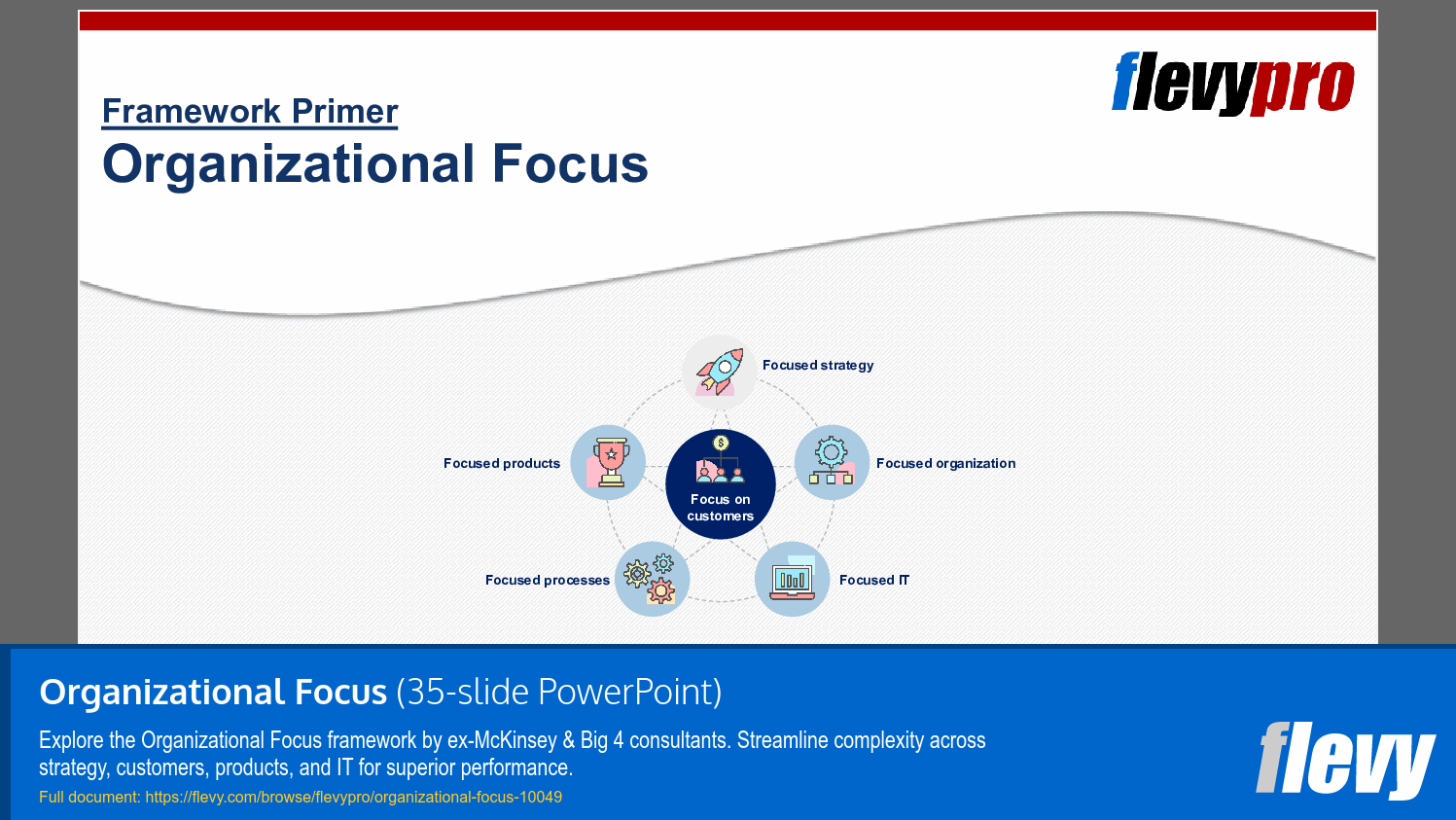 flevypro

Framework Primer

Organizational Focus

Focused strategy

Focused products

Focus on customers

Focused organization

Focused processes

Focused IT

Organizational Focus (35-slide PowerPoint)

Explore the Organizational Focus framework by ex-McKinsey & Big 4 consultants. Streamline complexity across strategy, customers, products, and IT for superior performance.

Full document: https://flevy.com/browse/flevypro/organizational-focus-10049

flevy